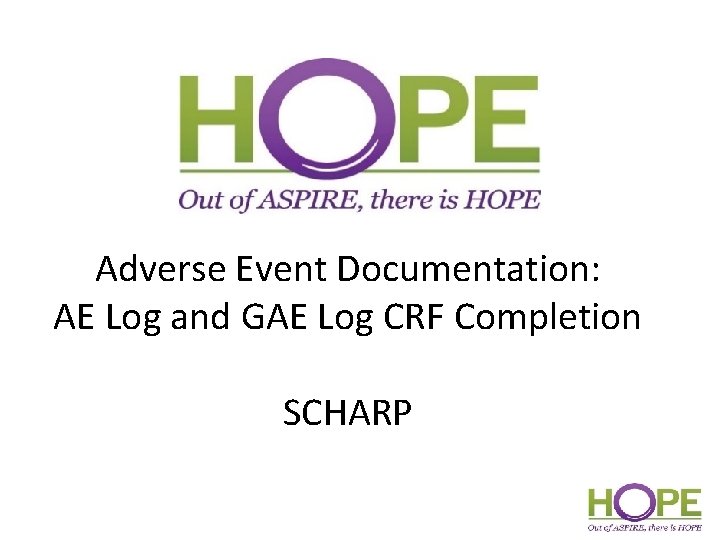 HOPE
Out of ASPIRE, there is HOPE

Adverse Event Documentation:
AE Log and GAE Log CRF Completion

SCHARP

HOPE
Out of ASPIRE, there is HOPE